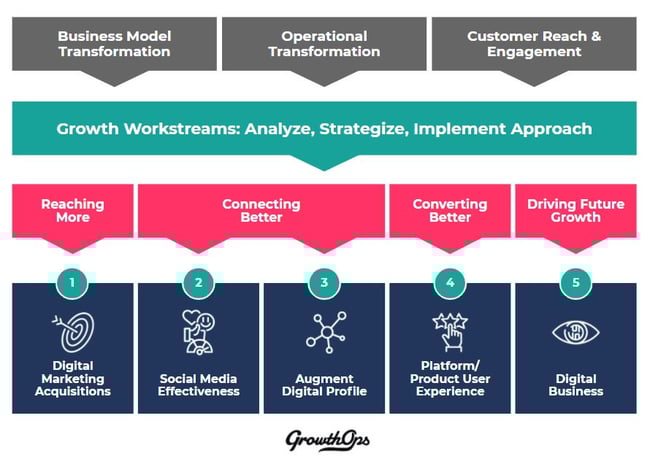 Business Model Transformation

Operational Transformation

Customer Reach & Engagement

Growth Workstreams: Analyze, Strategize, Implement Approach

Reaching More

Connecting Better

Converting Better

Driving Future Growth

1

Digital Marketing Acquisitions

2

Social Media Effectiveness

3

Augment Digital Profile

4

Platform/ Product User Experience

5

Digital Business

GrowthOps